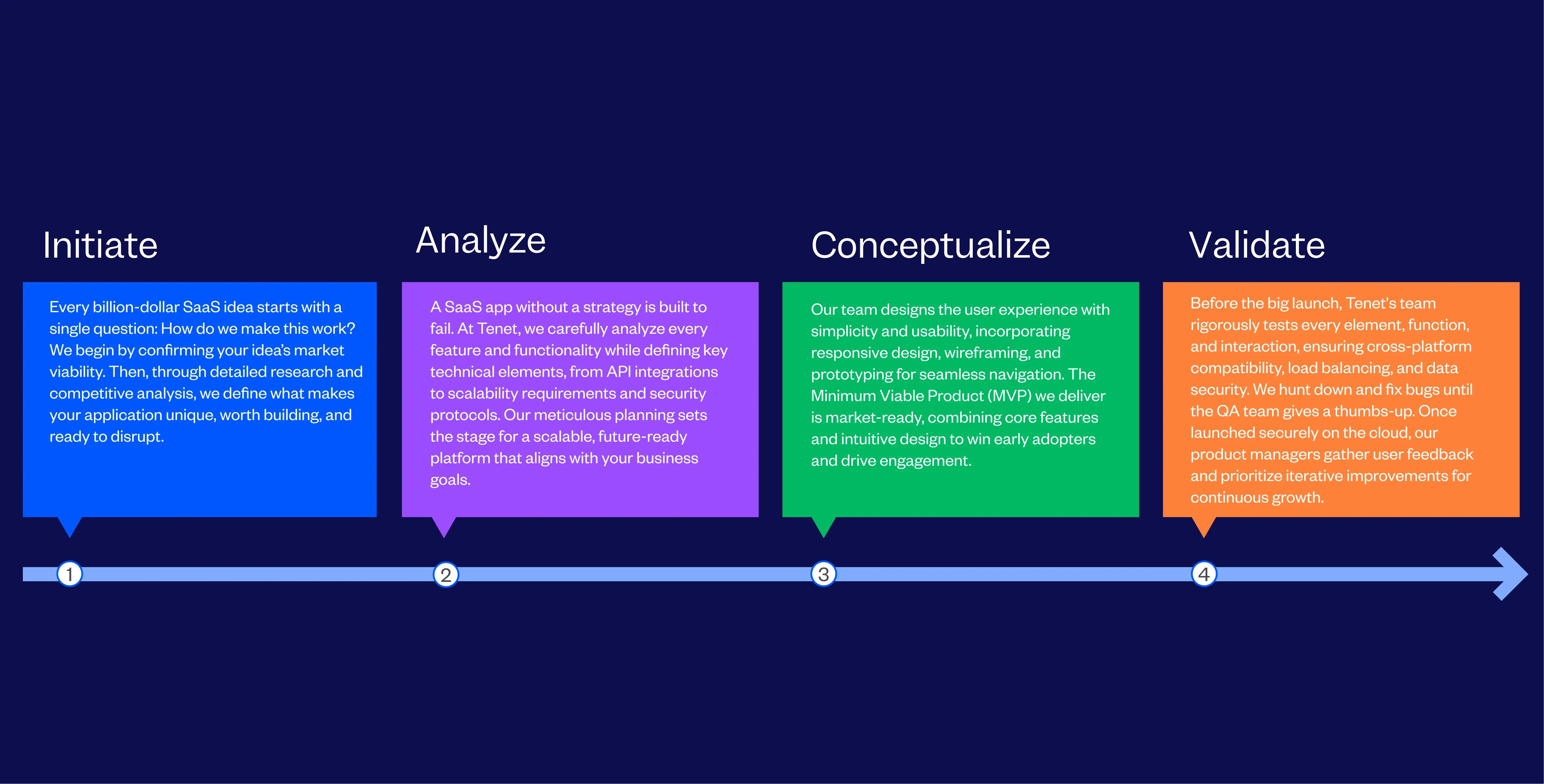 Initiate

Every billion-dollar SaaS idea starts with a single question: How do we make this work? We begin by confirming your idea's market viability. Then, through detailed research and competitive analysis, we define what makes your application unique, worth building, and ready to disrupt.

Analyze

A SaaS app without a strategy is built to fail. At Tenet, we carefully analyze every feature and functionality while defining key technical elements, from API integrations to scalability requirements and security protocols. Our meticulous planning sets the stage for a scalable, future-ready platform that aligns with your business goals.

Conceptualize

Our team designs the user experience with simplicity and usability, incorporating responsive design, wireframing, and prototyping for seamless navigation. The Minimum Viable Product (MVP) we deliver is market-ready, combining core features and intuitive design to win early adopters and drive engagement.

Validate

Before the big launch, Tenet's team rigorously tests every element, function, and interaction, ensuring cross-platform compatibility, load balancing, and data security. We hunt down and fix bugs until the QA team gives a thumbs-up. Once launched securely on the cloud, our product managers gather user feedback and prioritize iterative improvements for continuous growth.

1

2

3

4